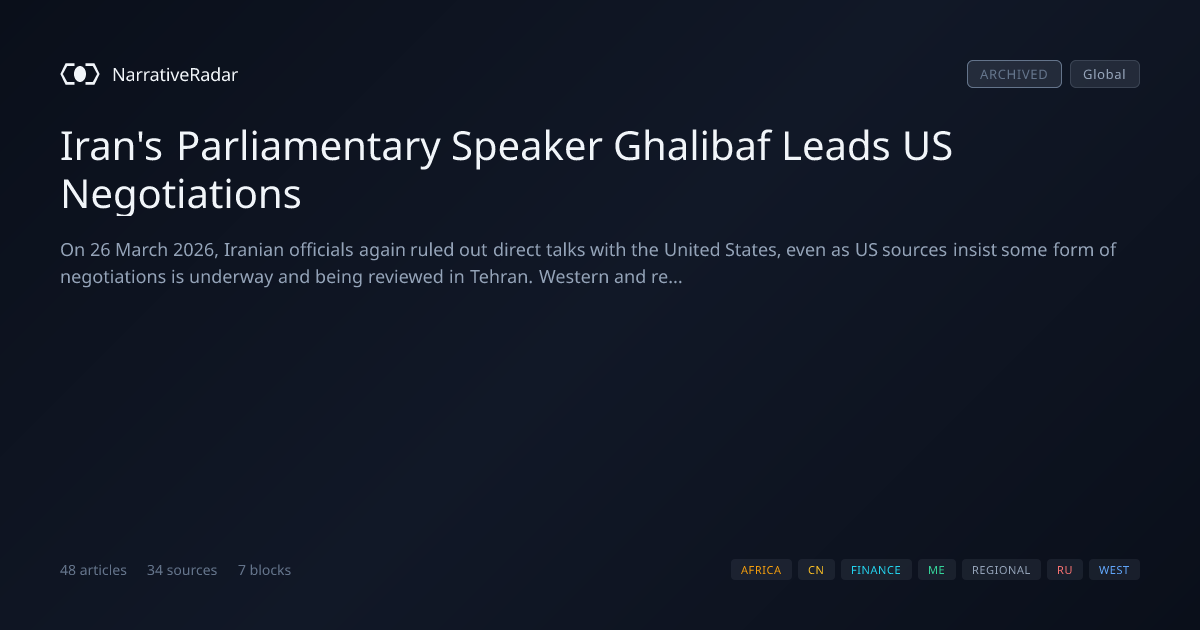 NarrativeRadar

ARCHIVED Global

Iran's Parliamentary Speaker Ghalibaf Leads US Negotiations

On 26 March 2026, Iranian officials again ruled out direct talks with the United States, even as US sources insist some form of negotiations is underway and being reviewed in Tehran. Western and re...

48 articles 34 sources 7 blocks

AFRICA CN FINANCE ME REGIONAL RU WEST